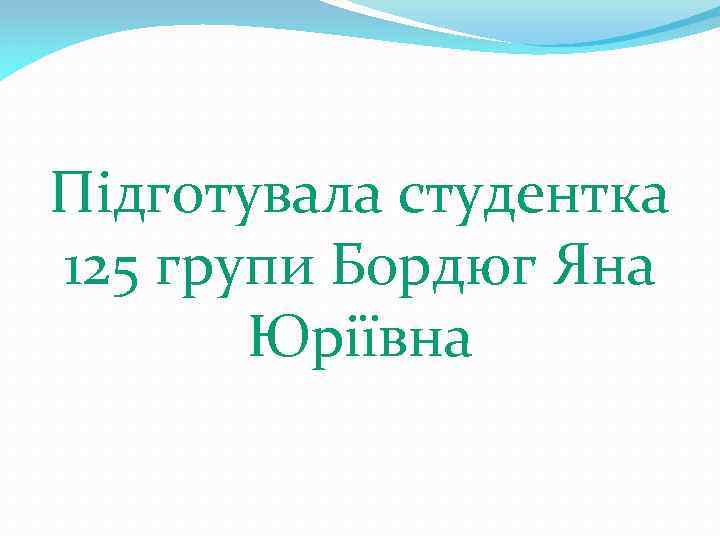 Підготувала студентка 125 групи Бордюг Яна Юріївна